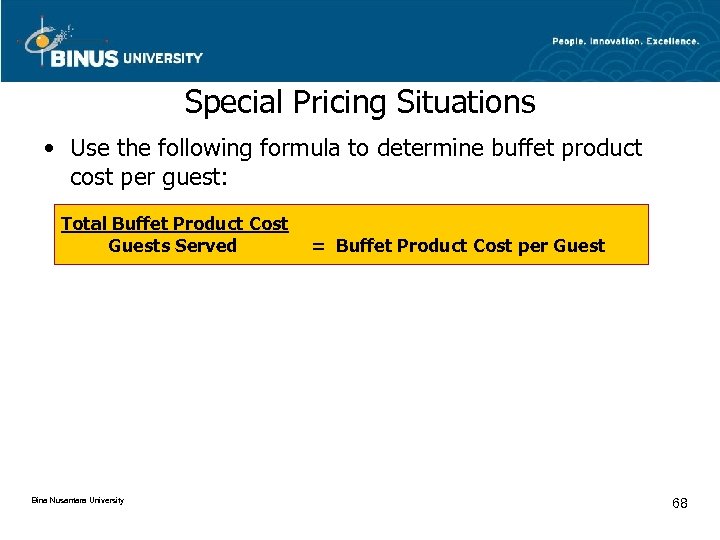 BINUS UNIVERSITY

People. Innovation. Excellence.

Special Pricing Situations

• Use the following formula to determine buffet product cost per guest:

$\frac{\text{Total Buffet Product Cost}}{\text{Guests Served}}$ = Buffet Product Cost per Guest

Bina Nusantara University

68